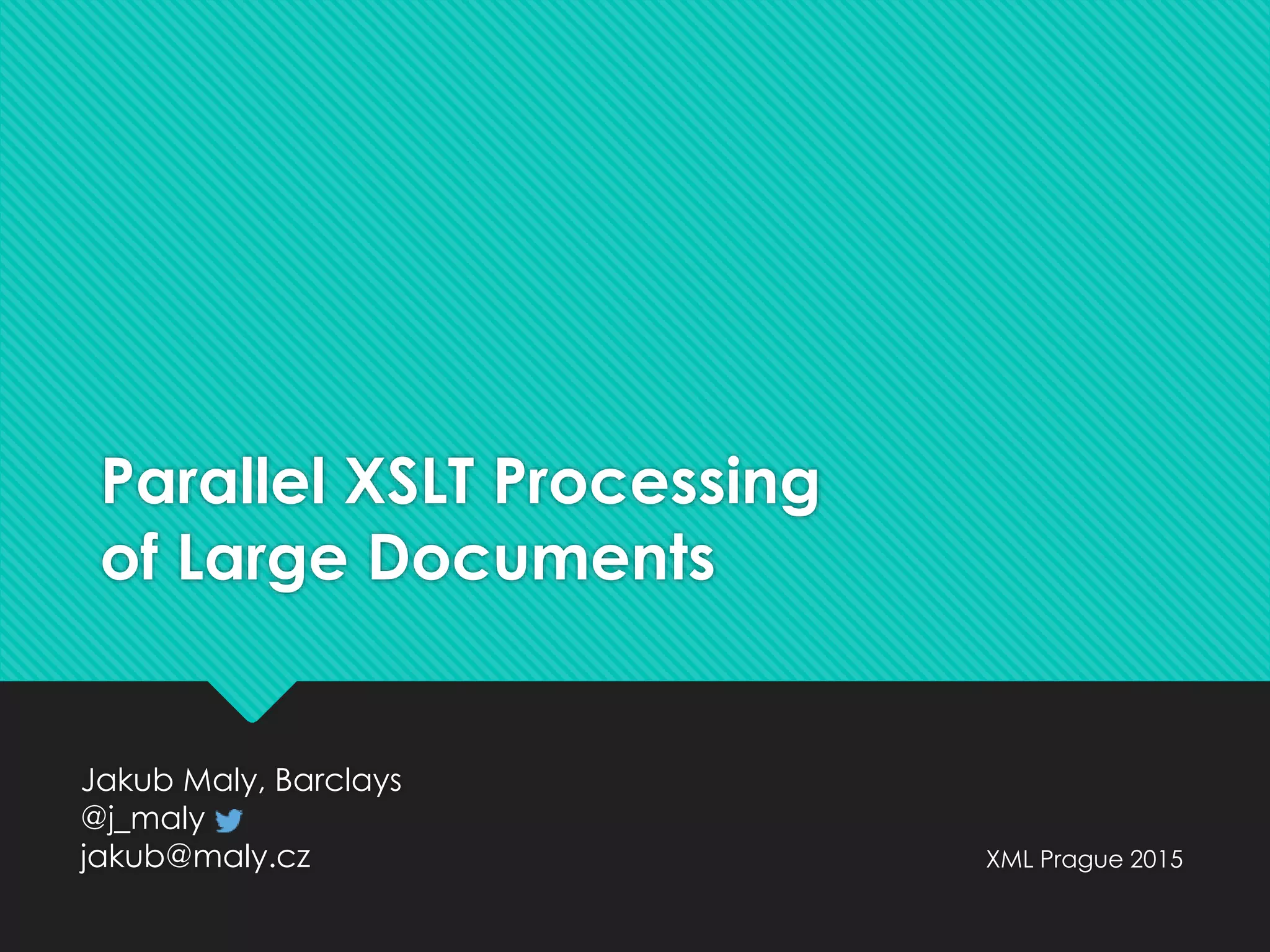 Parallel XSLT Processing of Large Documents

Jakub Maly, Barclays
@j_maly
jakub@maly.cz

XML Prague 2015